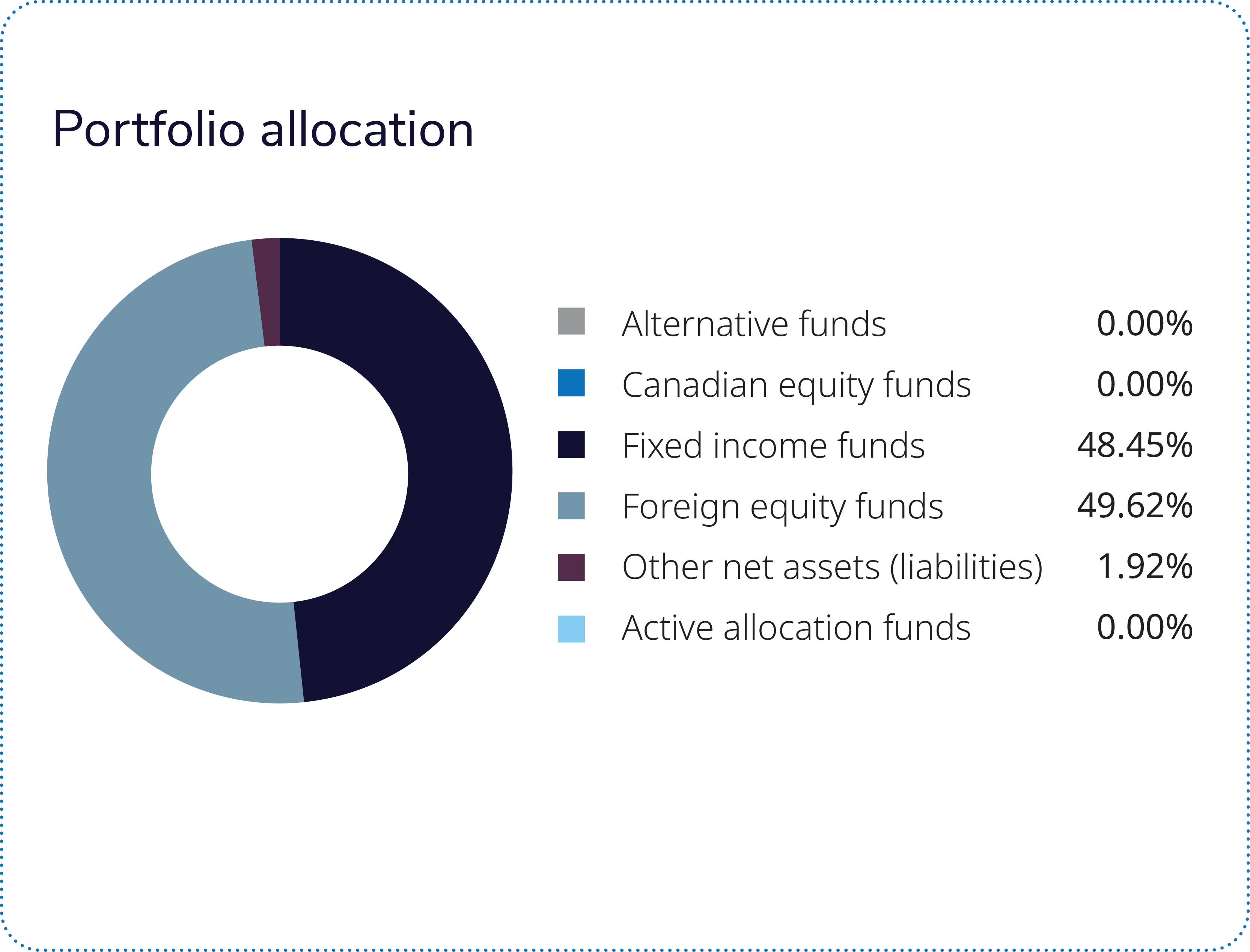 Portfolio allocation

Alternative funds 0.00%
Canadian equity funds 0.00%
Fixed income funds 48.45%
Foreign equity funds 49.62%
Other net assets (liabilities) 1.92%
Active allocation funds 0.00%